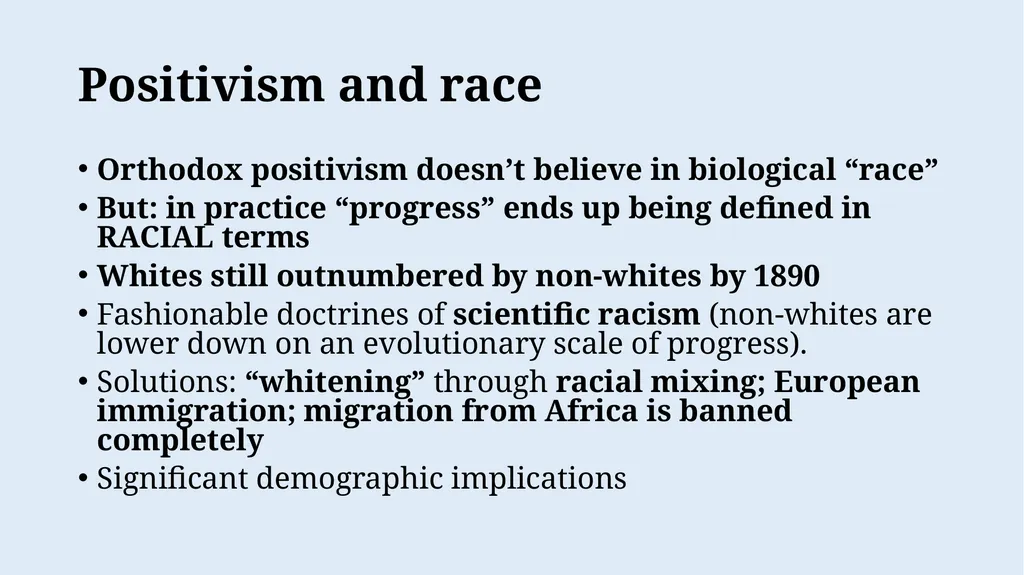 Positivism and race

• Orthodox positivism doesn’t believe in biological “race”
• But: in practice “progress” ends up being defined in RACIAL terms
• Whites still outnumbered by non-whites by 1890
• Fashionable doctrines of scientific racism (non-whites are lower down on an evolutionary scale of progress).
• Solutions: “whitening” through racial mixing; European immigration; migration from Africa is banned completely
• Significant demographic implications